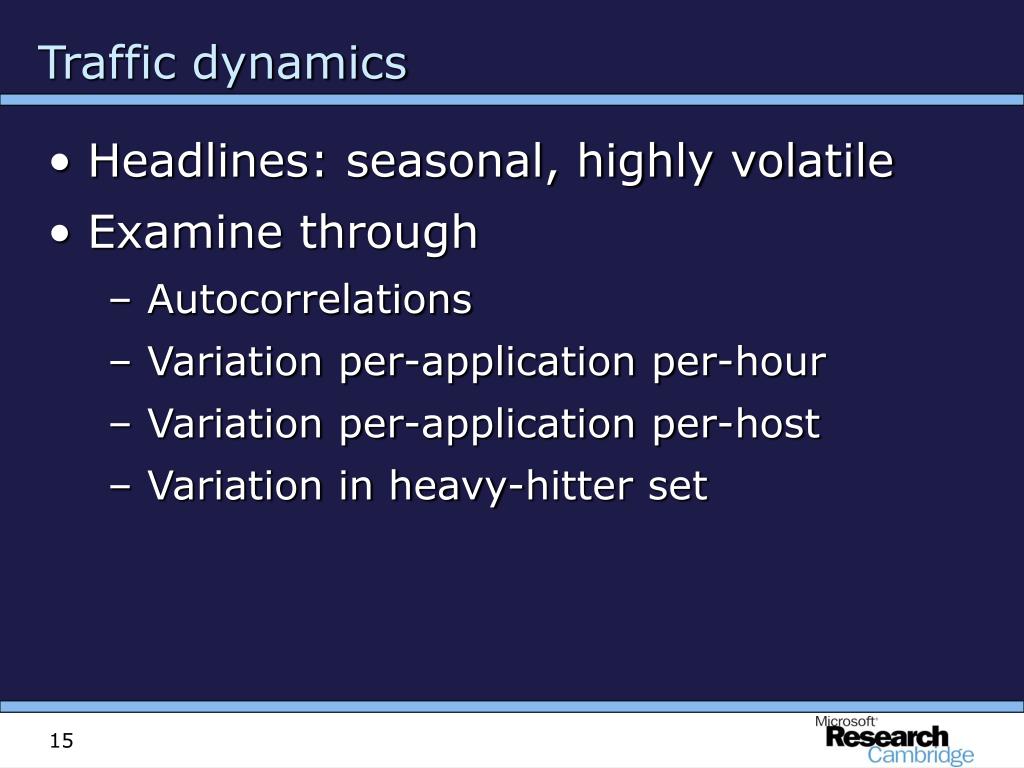 Traffic dynamics

• Headlines: seasonal, highly volatile
• Examine through
– Autocorrelations
– Variation per-application per-hour
– Variation per-application per-host
– Variation in heavy-hitter set

15

Microsoft Research Cambridge